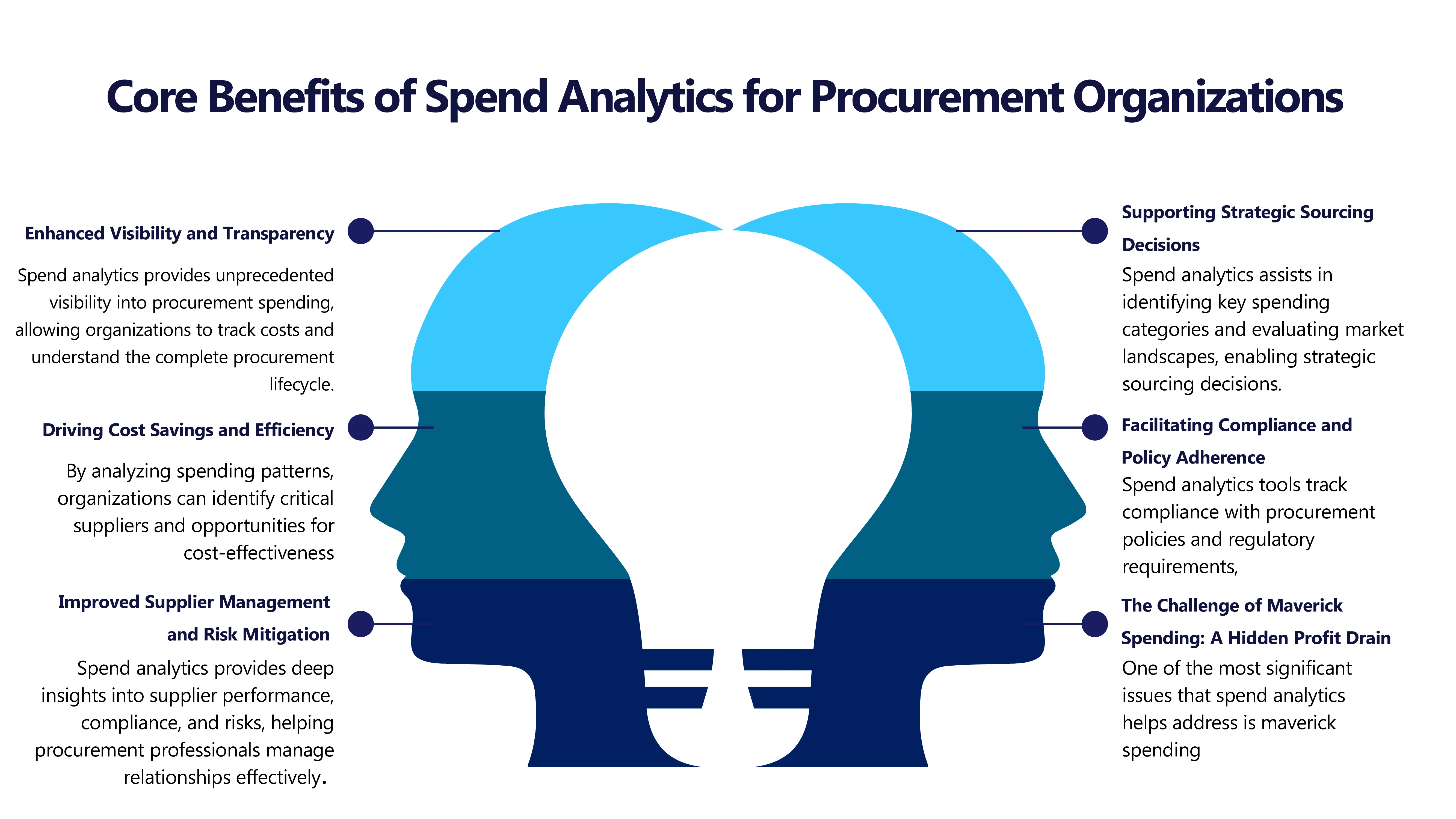 Core Benefits of Spend Analytics for Procurement Organizations

Enhanced Visibility and Transparency

Spend analytics provides unprecedented visibility into procurement spending, allowing organizations to track costs and understand the complete procurement lifecycle.

Driving Cost Savings and Efficiency

By analyzing spending patterns, organizations can identify critical suppliers and opportunities for cost-effectiveness

Improved Supplier Management and Risk Mitigation

Spend analytics provides deep insights into supplier performance, compliance, and risks, helping procurement professionals manage relationships effectively.

Supporting Strategic Sourcing Decisions

Spend analytics assists in identifying key spending categories and evaluating market landscapes, enabling strategic sourcing decisions.

Facilitating Compliance and Policy Adherence

Spend analytics tools track compliance with procurement policies and regulatory requirements,

The Challenge of Maverick Spending: A Hidden Profit Drain

One of the most significant issues that spend analytics helps address is maverick spending